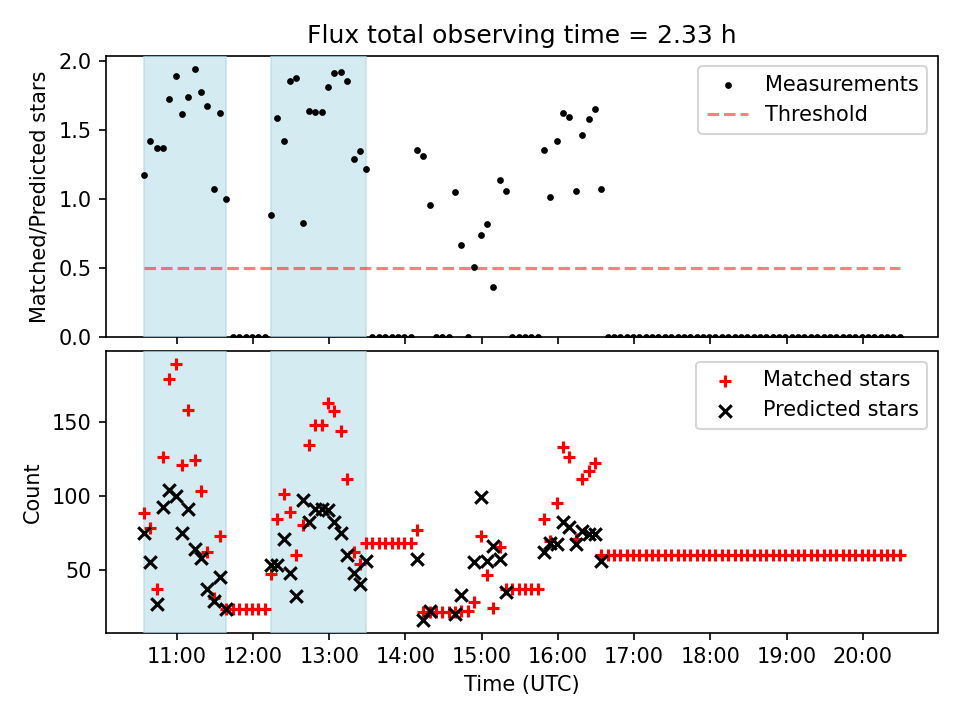 Flux total observing time = 2.33 h

Matched/Predicted stars

2.0
1.5
1.0
0.5
0.0

Measurements
Threshold

Count

150
100
50

Matched stars
Predicted stars

11:00 12:00 13:00 14:00 15:00 16:00 17:00 18:00 19:00 20:00

Time (UTC)